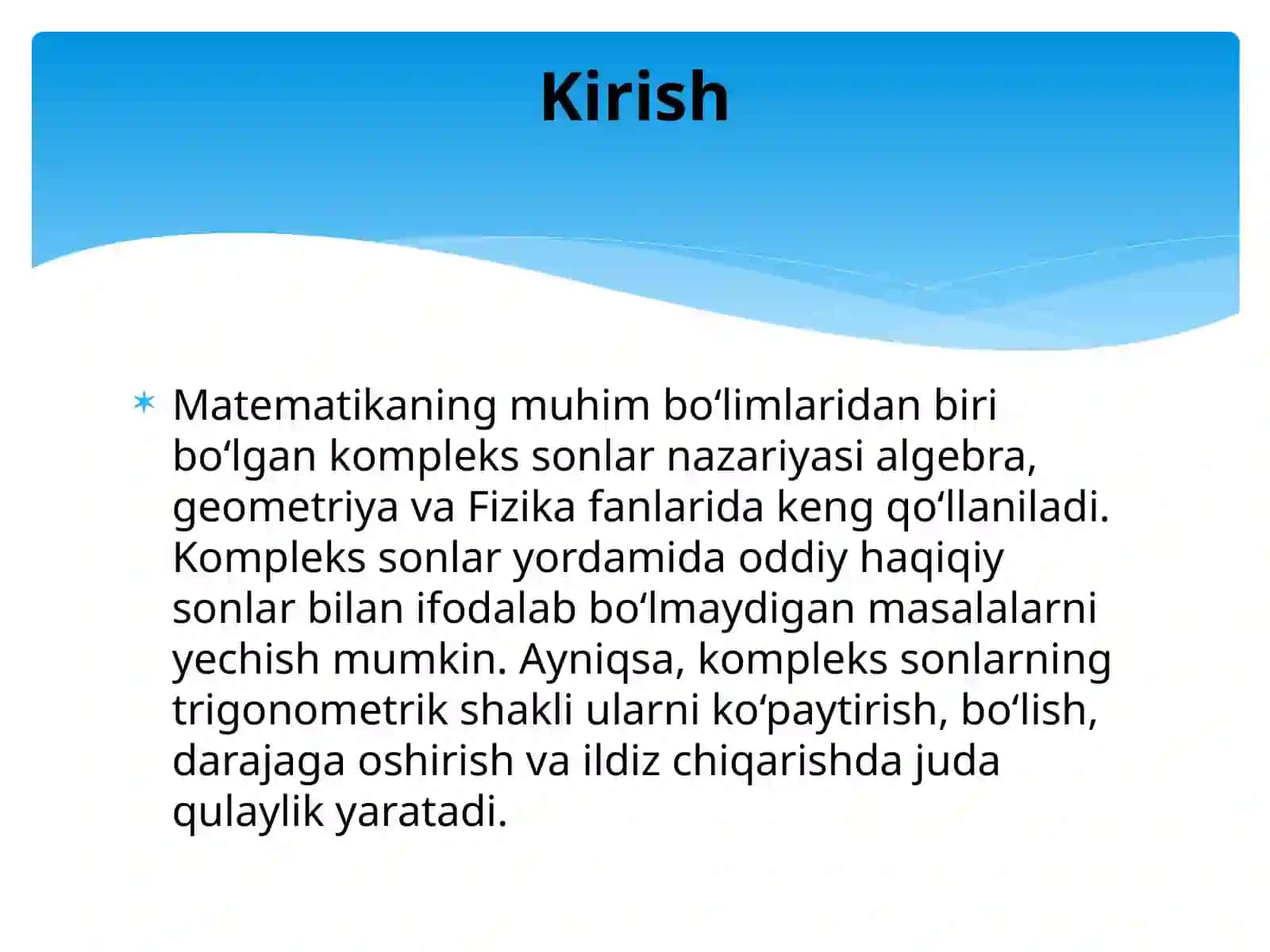 Kirish

Matematikaning muhim bo‘limlaridan biri bo‘lgan kompleks sonlar nazariyasi algebra, geometriya va Fizika fanlarida keng qo‘llaniladi. Kompleks sonlar yordamida oddiy haqiqiy sonlar bilan ifodalab bo‘lmaydigan masalalarni yechish mumkin. Ayniqsa, kompleks sonlarning trigonometrik shakli ularni ko‘paytirish, bo‘lish, darajaga oshirish va ildiz chiqarishda juda qulaylik yaratadi.